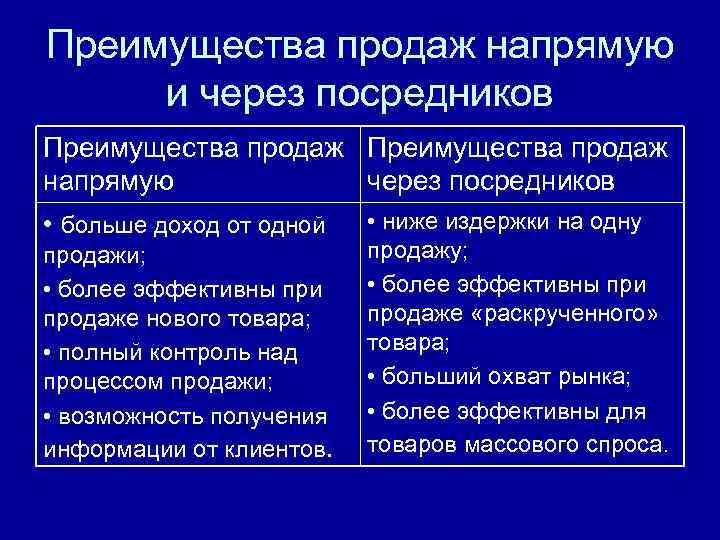 Преимущества продаж напрямую и через посредников

| Преимущества продаж напрямую | Преимущества продаж через посредников |
|---|---|
| • больше доход от одной продажи; • более эффективны при продаже нового товара; • полный контроль над процессом продажи; • возможность получения информации от клиентов. | • ниже издержки на одну продажу; • более эффективны при продаже «раскрученного» товара; • больший охват рынка; • более эффективны для товаров массового спроса. |